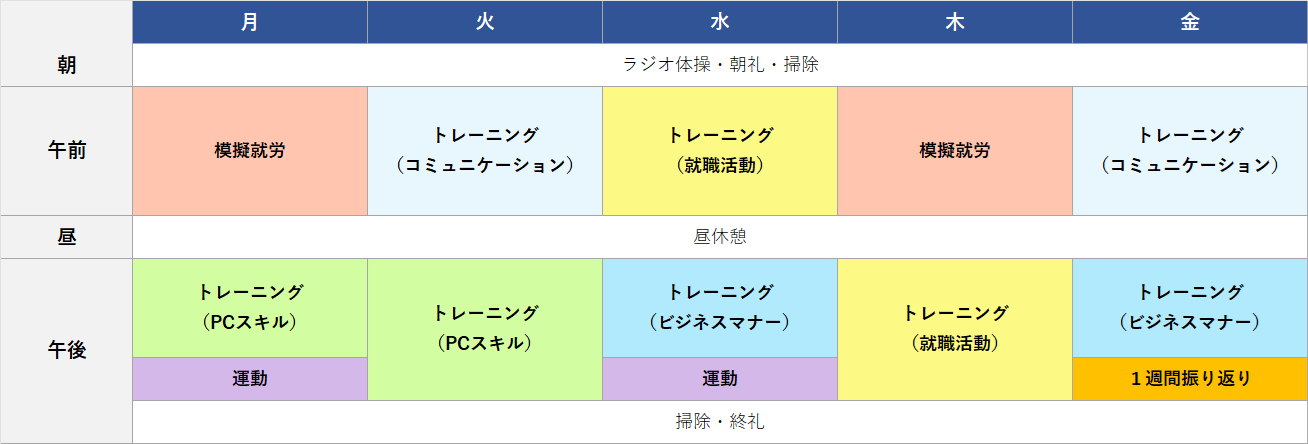 |  | 月 | 火 | 水 | 木 | 金 |
|---|---|---|---|---|---|
| 朝 | ラジオ体操・朝礼・掃除 | | | | |
| 午前 | 模擬就労 | トレーニング（コミュニケーション） | トレーニング（就職活動） | 模擬就労 | トレーニング（コミュニケーション） |
| 昼 | 昼休憩 | | | | |
| 午後 | トレーニング（PCスキル） | トレーニング（PCスキル） | トレーニング（ビジネスマナー） | トレーニング（就職活動） | トレーニング（ビジネスマナー） |
|  | 運動 | | 運動 | | 1週間振り返り |
|  | 掃除・終礼 | | | | |